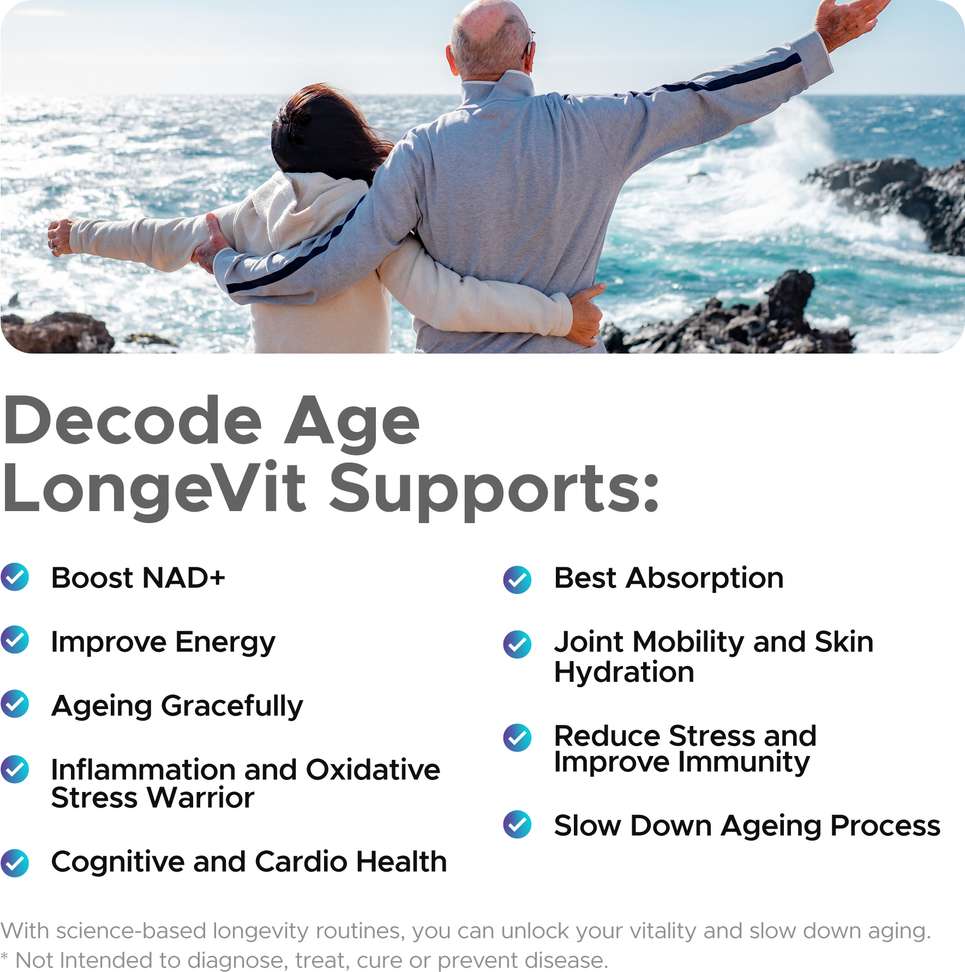 Decode Age LongeVit Supports:

Boost NAD+

Improve Energy

Ageing Gracefully

Inflammation and Oxidative Stress Warrior

Cognitive and Cardio Health

Best Absorption

Joint Mobility and Skin Hydration

Reduce Stress and Improve Immunity

Slow Down Ageing Process

With science-based longevity routines, you can unlock your vitality and slow down aging.
* Not Intended to diagnose, treat, cure or prevent disease.